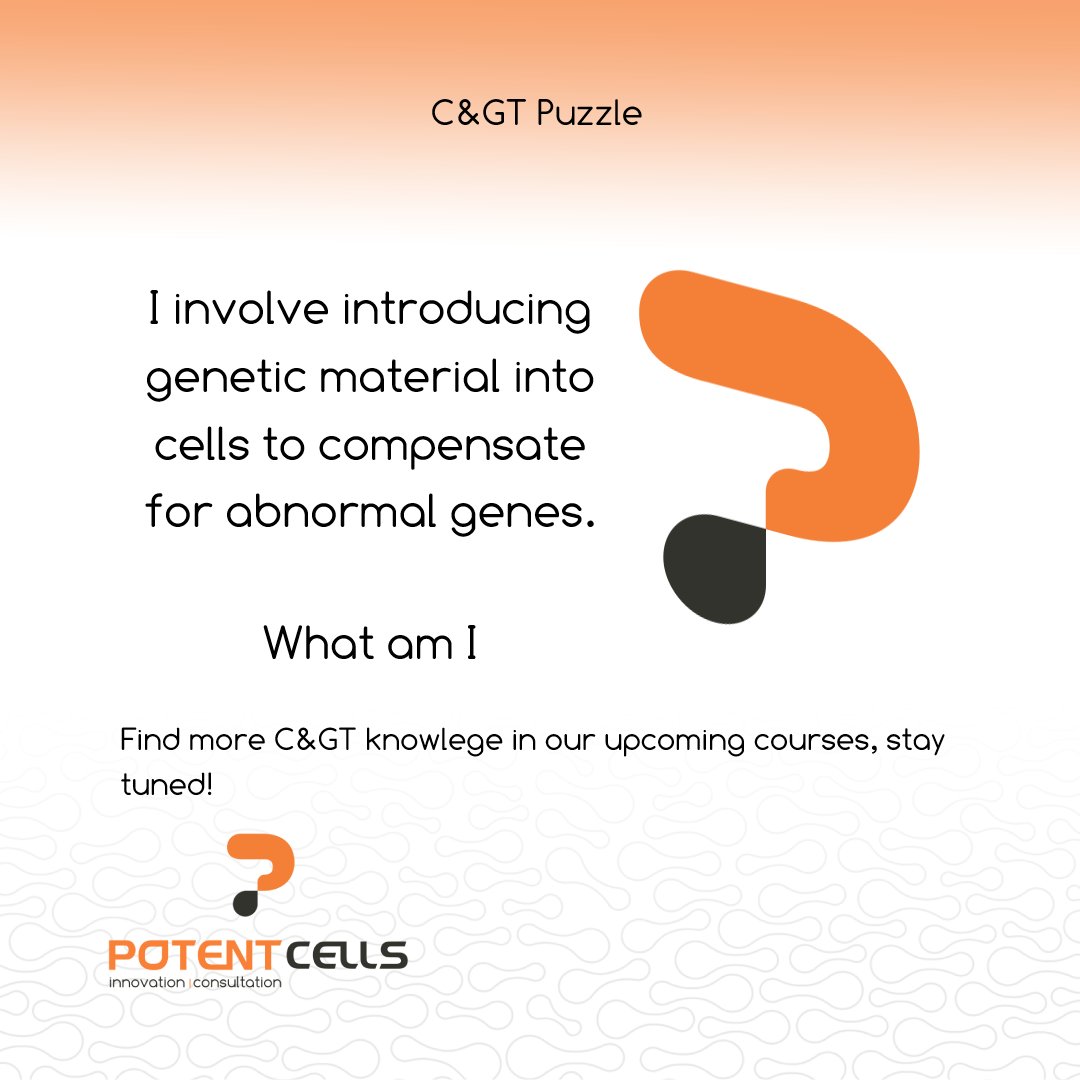 C&GT Puzzle

I involve introducing genetic material into cells to compensate for abnormal genes.

What am I

Find more C&GT knowlege in our upcoming courses, stay tuned!

POTENT CELLS
innovation | consultation